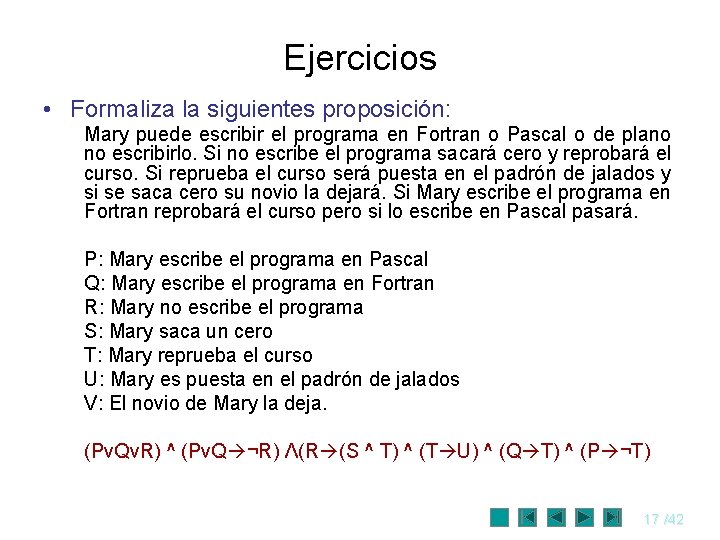 Ejercicios

• Formaliza la siguientes proposición:

Mary puede escribir el programa en Fortran o Pascal o de plano no escribirlo. Si no escribe el programa sacará cero y reprobará el curso. Si reprueba el curso será puesta en el padrón de jalados y si se saca cero su novio la dejará. Si Mary escribe el programa en Fortran reprobará el curso pero si lo escribe en Pascal pasará.

P: Mary escribe el programa en Pascal
Q: Mary escribe el programa en Fortran
R: Mary no escribe el programa
S: Mary saca un cero
T: Mary reprueba el curso
U: Mary es puesta en el padrón de jalados
V: El novio de Mary la deja.

(PvQvR) ^ (PvQ→¬R) Λ(R→(S ^ T) ^ (T→U) ^ (Q→T) ^ (P→¬T)

17 /42